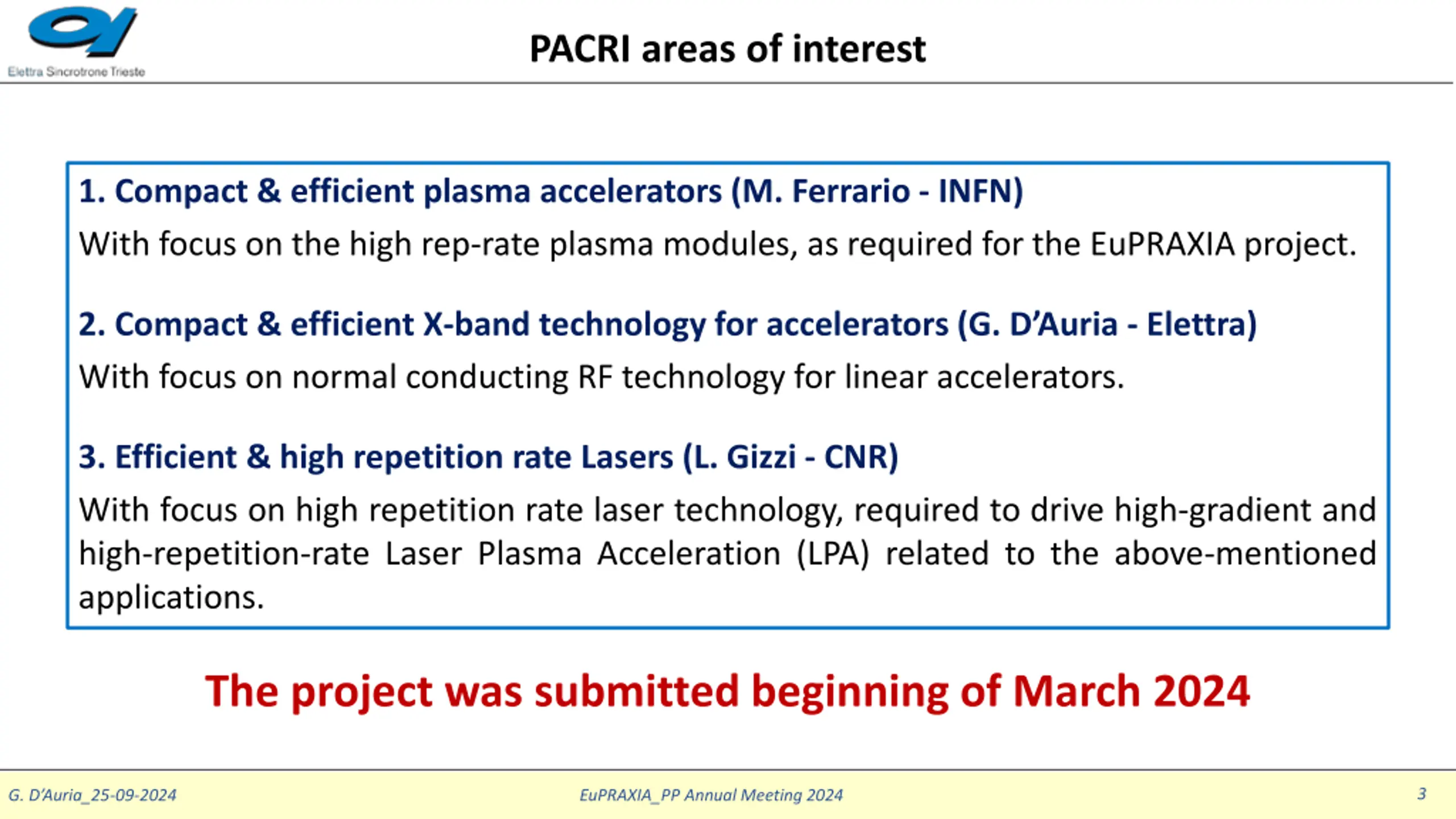 Elettra Sincrotrone Trieste

PACRI areas of interest

1. Compact & efficient plasma accelerators (M. Ferrario - INFN)
With focus on the high rep-rate plasma modules, as required for the EuPRAXIA project.

2. Compact & efficient X-band technology for accelerators (G. D'Auria - Elettra)
With focus on normal conducting RF technology for linear accelerators.

3. Efficient & high repetition rate Lasers (L. Gizzi - CNR)
With focus on high repetition rate laser technology, required to drive high-gradient and high-repetition-rate Laser Plasma Acceleration (LPA) related to the above-mentioned applications.

The project was submitted beginning of March 2024

G. D'Auria_25-09-2024

EuPRAXIA_PP Annual Meeting 2024

3